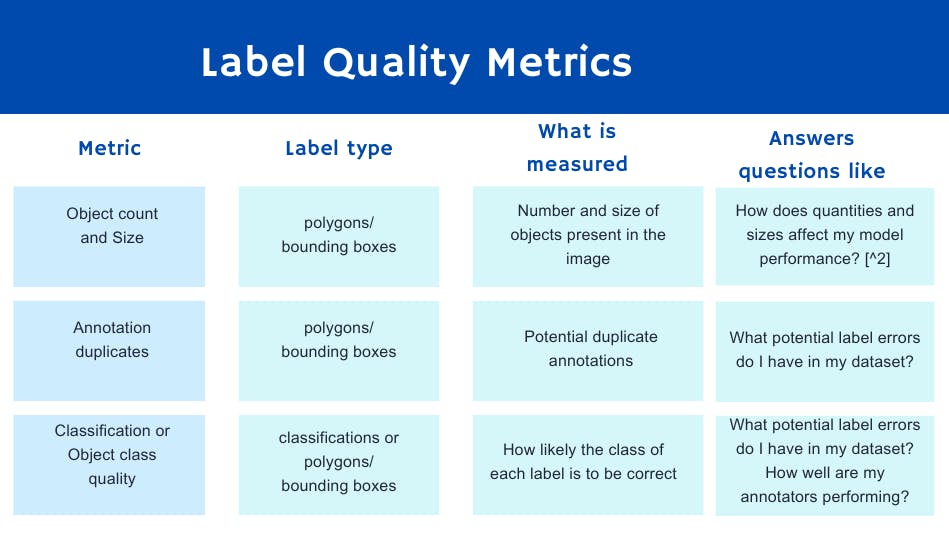 Label Quality Metrics

| Metric | Label type | What is measured | Answers questions like |
|---|---|---|---|
| Object count and Size | polygons/ bounding boxes | Number and size of objects present in the image | How does quantities and sizes affect my model performance? [^2] |
| Annotation duplicates | polygons/ bounding boxes | Potential duplicate annotations | What potential label errors do I have in my dataset? |
| Classification or Object class quality | classifications or polygons/ bounding boxes | How likely the class of each label is to be correct | What potential label errors do I have in my dataset? How well are my annotators performing? |